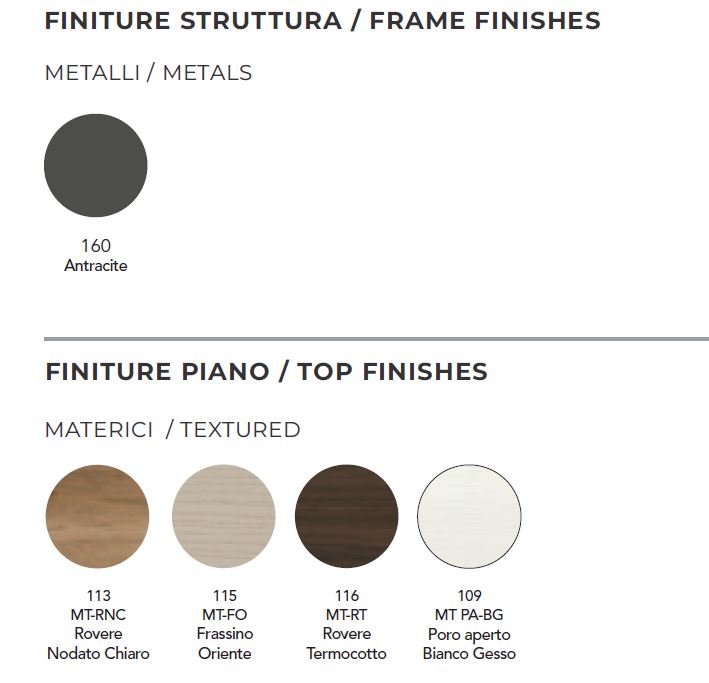 FINITURE STRUTTURA / FRAME FINISHES

METALLI / METALS

160
Antracite

FINITURE PIANO / TOP FINISHES

MATERICI / TEXTURED

113
MT-RNC
Rovere
Nodato Chiaro

115
MT-FO
Frassino
Oriente

116
MT-RT
Rovere
Termocotto

109
MT PA-BG
Poro aperto
Bianco Gesso